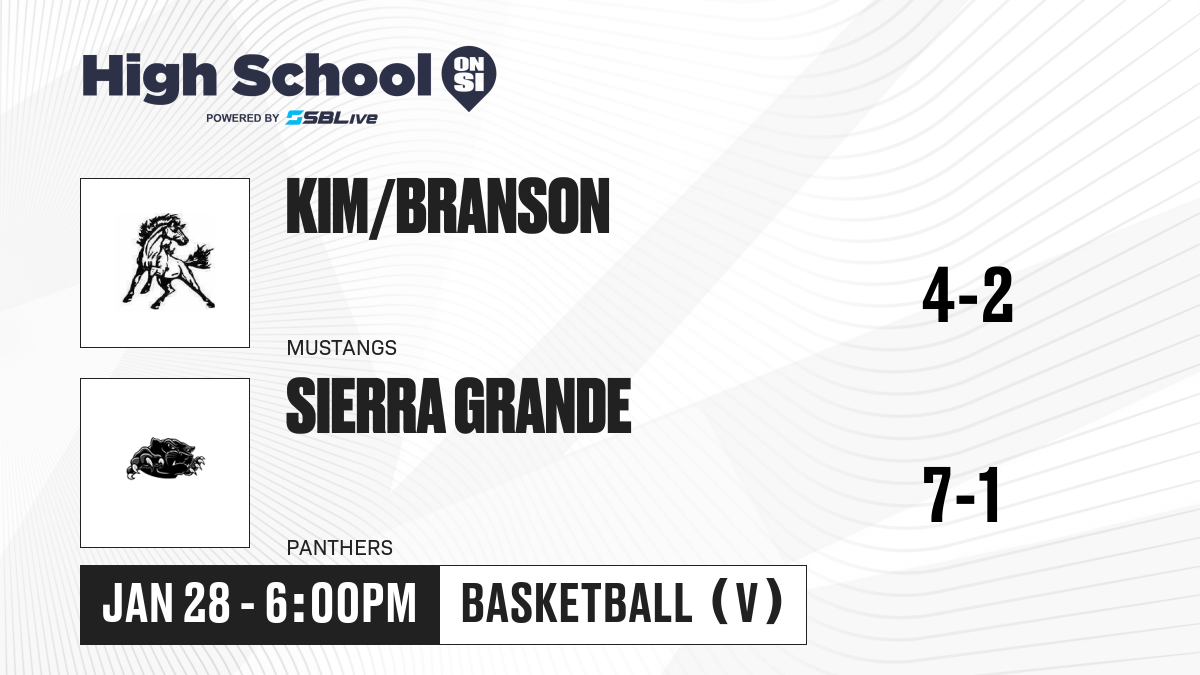 High School ON SI
POWERED BY SBLive

KIM/BRANSON
MUSTANGS
4-2

SIERRA GRANDE
PANTHERS
7-1

JAN 28 - 6:00PM
BASKETBALL (V)